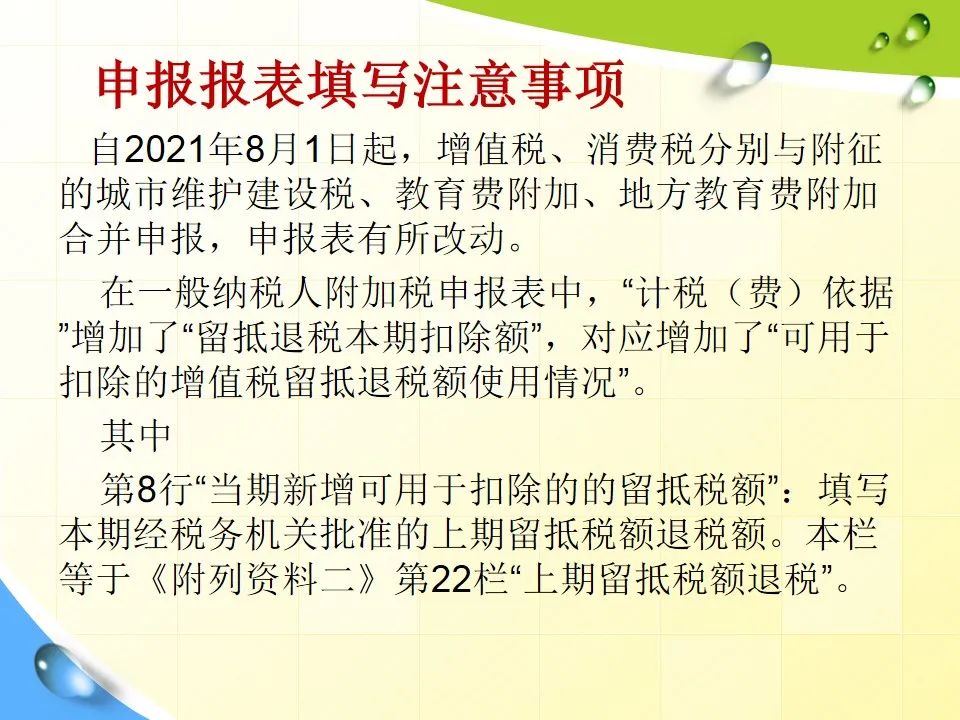 申报报表填写注意事项

自2021年8月1日起，增值税、消费税分别与附征的城市维护建设税、教育费附加、地方教育费附加合并申报，申报表有所改动。

在一般纳税人附加税申报表中，“计税（费）依据”增加了“留抵退税本期扣除额”，对应增加了“可用于扣除的增值税留抵退税额使用情况”。

其中

第8行“当期新增可用于扣除的的留抵税额”：填写本期经税务机关批准的上期留抵税额退税额。本栏等于《附列资料二》第22栏“上期留抵税额退税”。